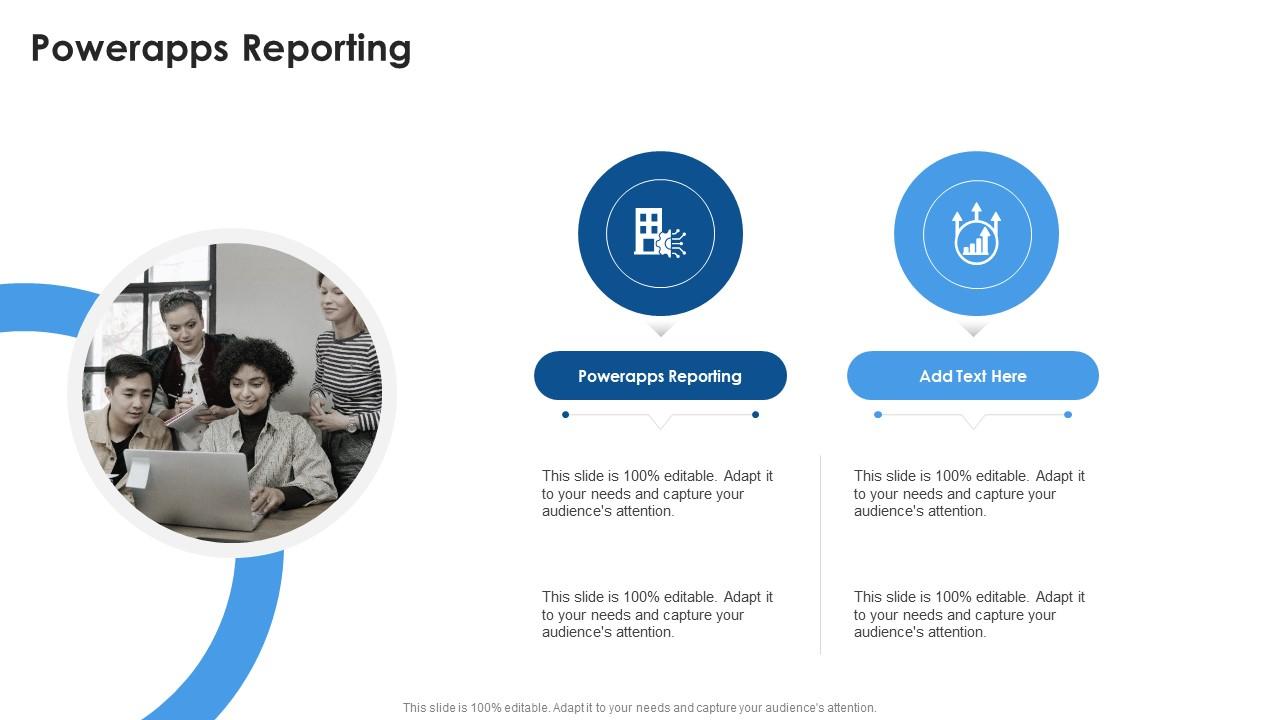 Powerapps Reporting

Powerapps Reporting

This slide is 100% editable. Adapt it to your needs and capture your audience's attention.

This slide is 100% editable. Adapt it to your needs and capture your audience's attention.

Add Text Here

This slide is 100% editable. Adapt it to your needs and capture your audience's attention.

This slide is 100% editable. Adapt it to your needs and capture your audience's attention.

This slide is 100% editable. Adapt it to your needs and capture your audience's attention.